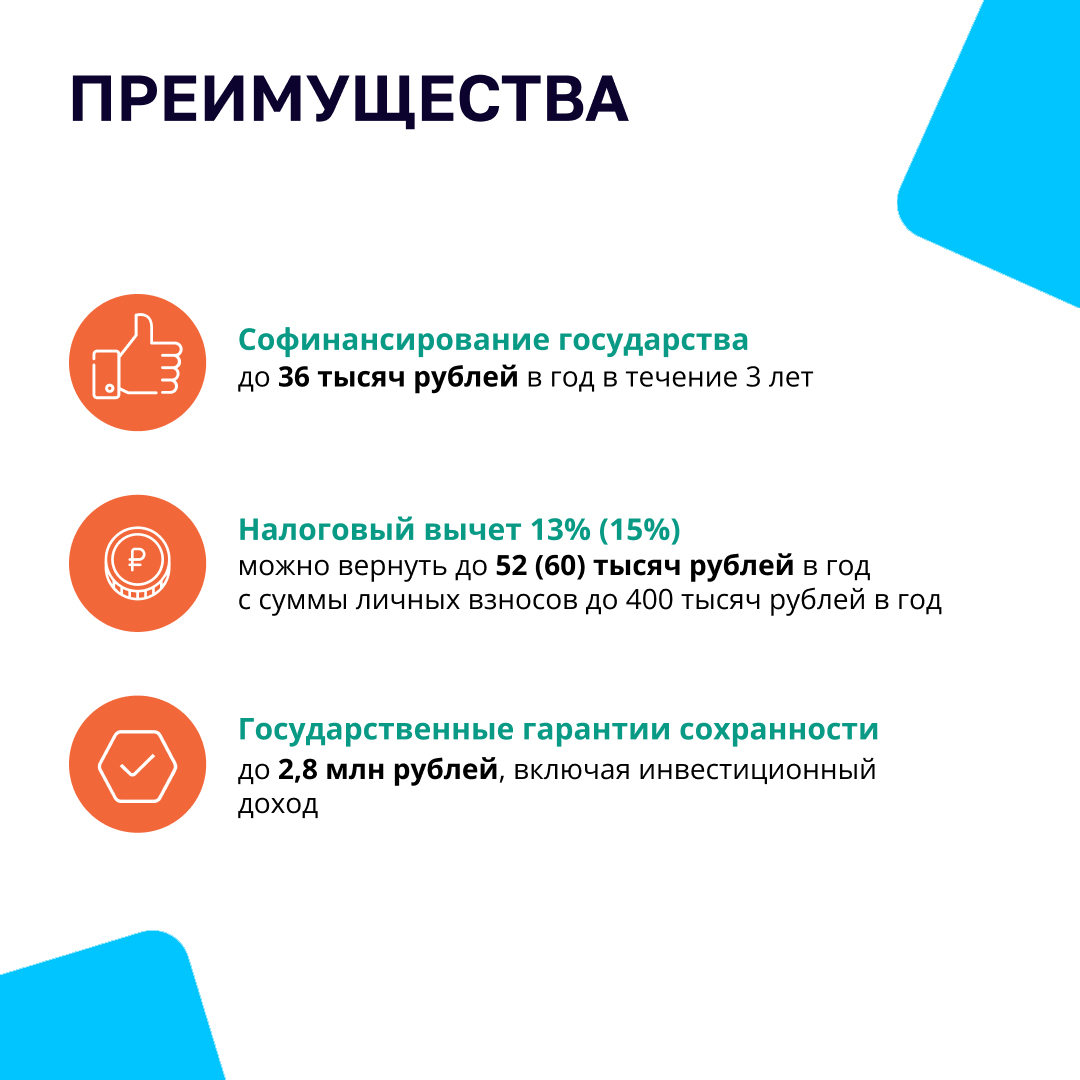 ПРЕИМУЩЕСТВА

Софинансирование государства
до 36 тысяч рублей в год в течение 3 лет

₽

Налоговый вычет 13% (15%)
можно вернуть до 52 (60) тысяч рублей в год с суммы личных взносов до 400 тысяч рублей в год

Государственные гарантии сохранности
до 2,8 млн рублей, включая инвестиционный доход